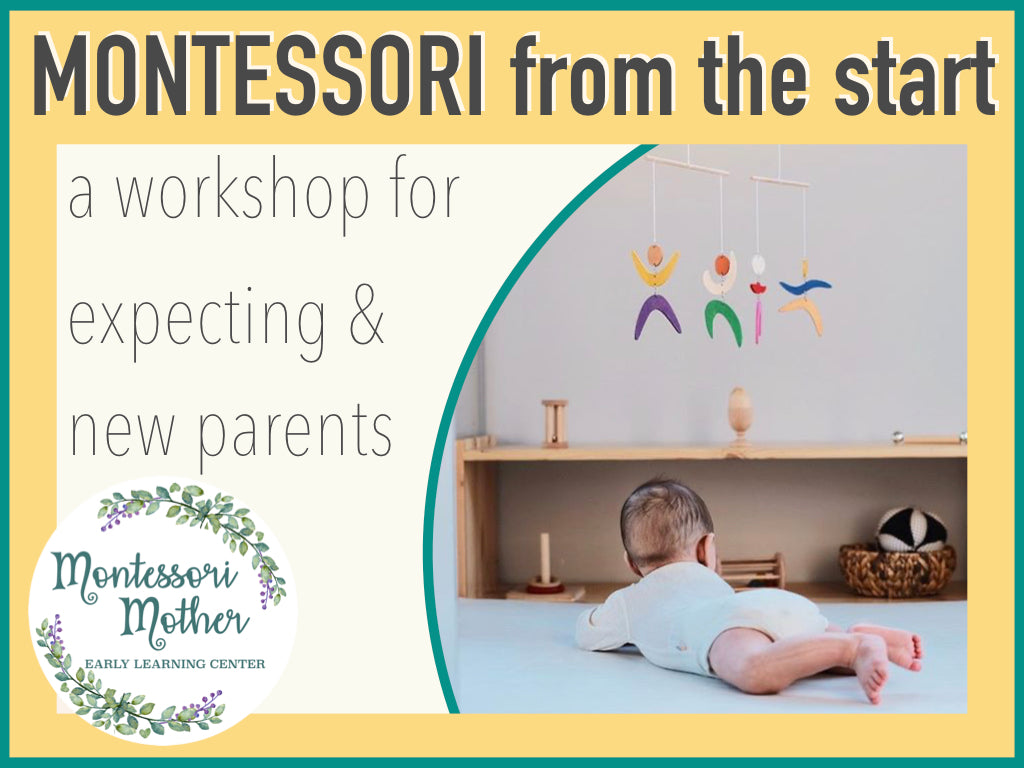 MONTESSORI from the start

a workshop for expecting & new parents

Montessori Mother
EARLY LEARNING CENTER